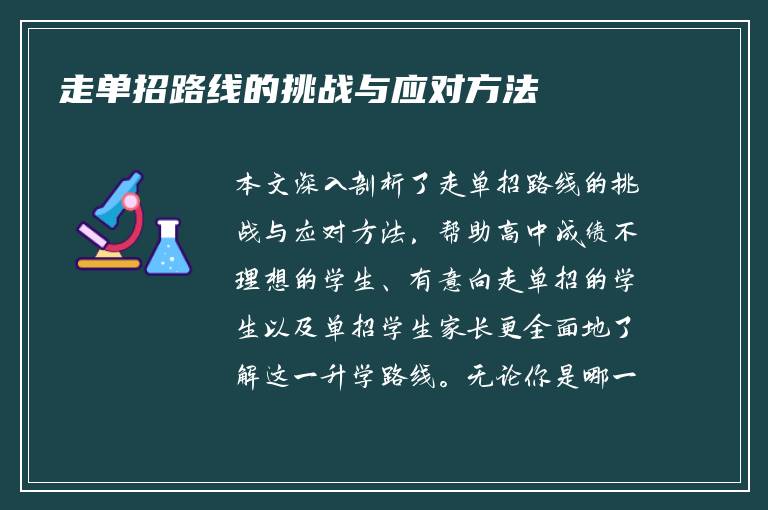 走单招路线的挑战与应对方法

本文深入剖析了走单招路线的挑战与应对方法，帮助高中成绩不理想的学生、有意向走单招的学生以及单招学生家长更全面地了解这一升学路线。无论你是哪一